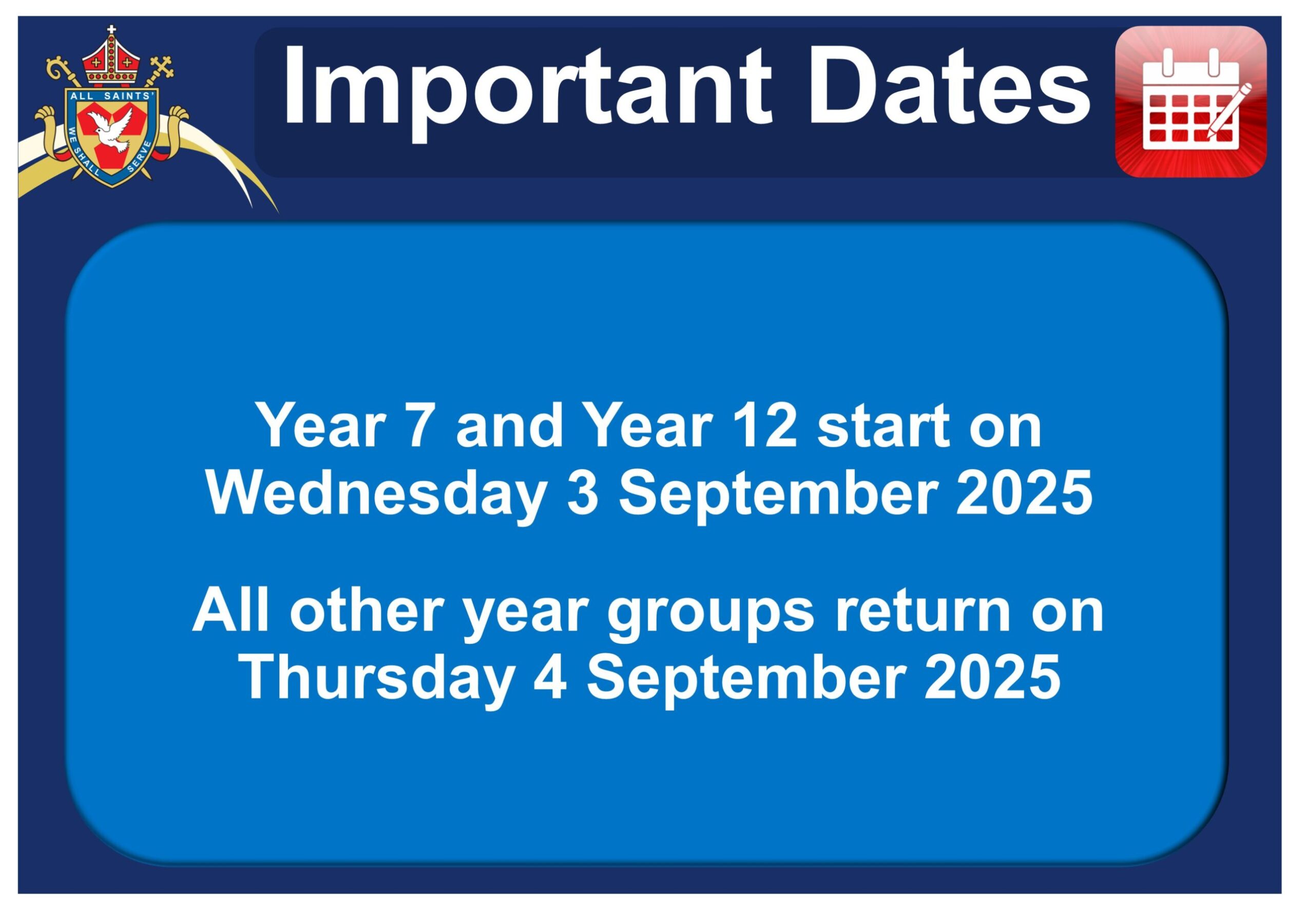 ALL SAINTS'
WE SHALL SERVE

Important Dates

Year 7 and Year 12 start on Wednesday 3 September 2025

All other year groups return on Thursday 4 September 2025